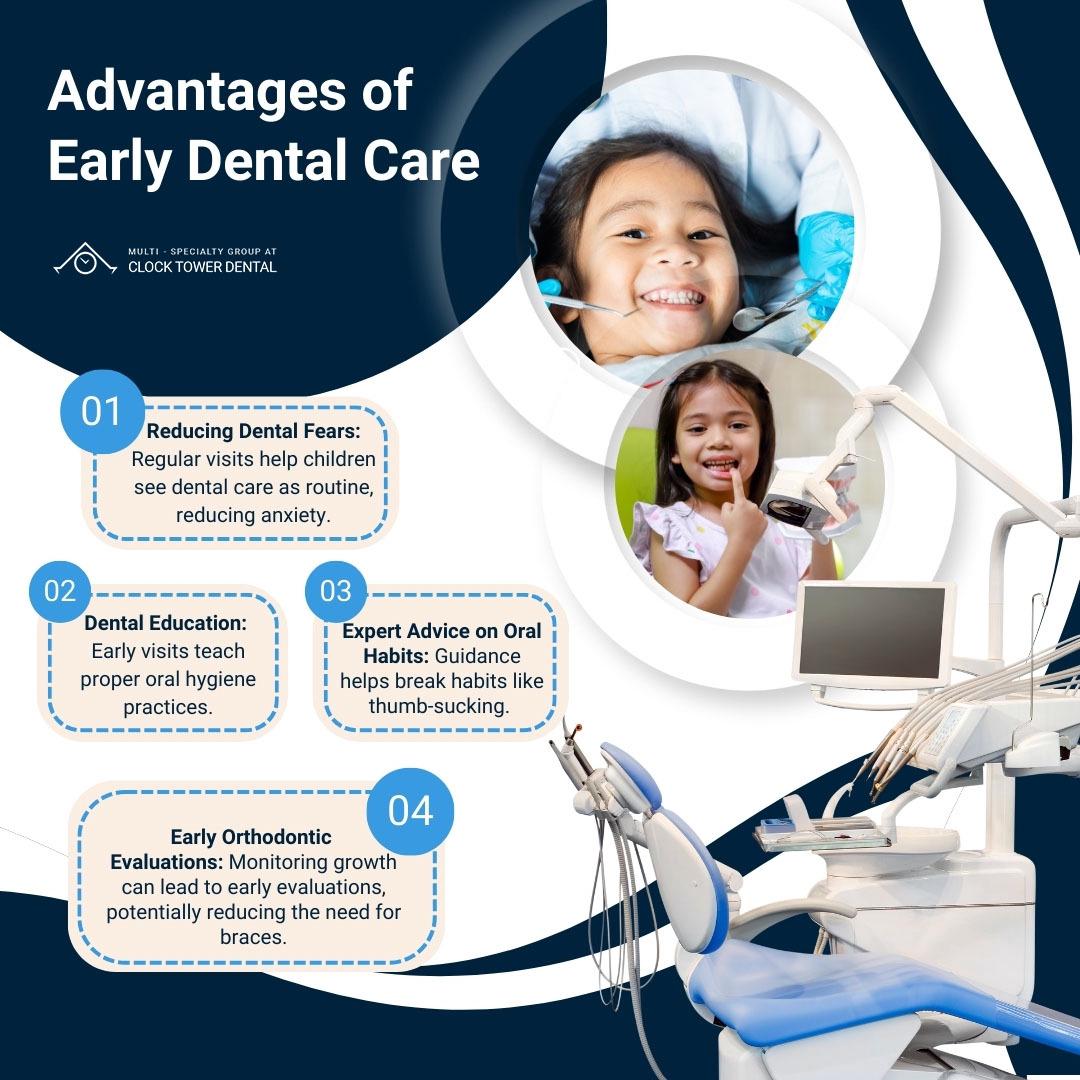 Advantages of Early Dental Care

MULTI - SPECIALTY GROUP AT
CLOCK TOWER DENTAL

01
Reducing Dental Fears: Regular visits help children see dental care as routine, reducing anxiety.

02
Dental Education: Early visits teach proper oral hygiene practices.

03
Expert Advice on Oral Habits: Guidance helps break habits like thumb-sucking.

04
Early Orthodontic Evaluations: Monitoring growth can lead to early evaluations, potentially reducing the need for braces.